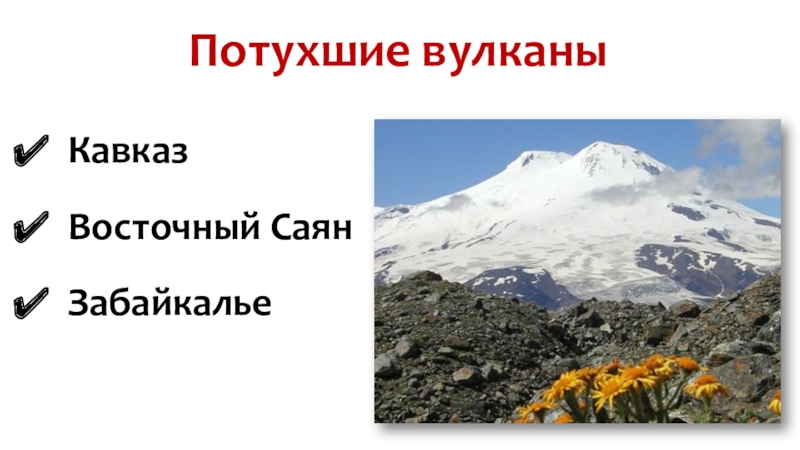 Потухшие вулканы

✔ Кавказ

✔ Восточный Саян

✔ Забайкалье